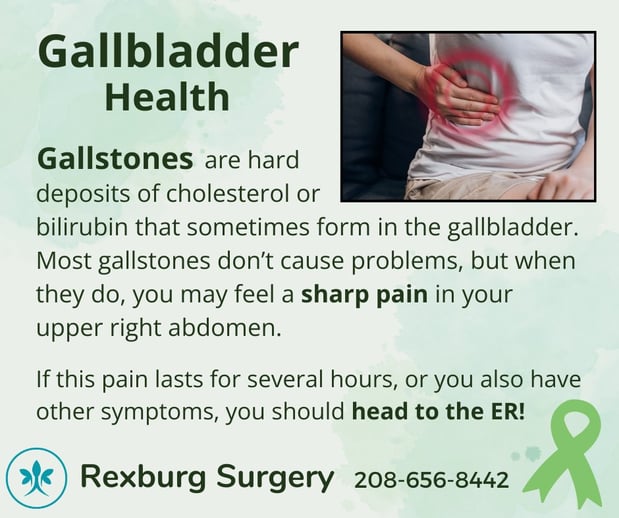 Gallbladder
Health

Gallstones are hard deposits of cholesterol or bilirubin that sometimes form in the gallbladder. Most gallstones don't cause problems, but when they do, you may feel a sharp pain in your upper right abdomen.

If this pain lasts for several hours, or you also have other symptoms, you should head to the ER!

Rexburg Surgery 208-656-8442